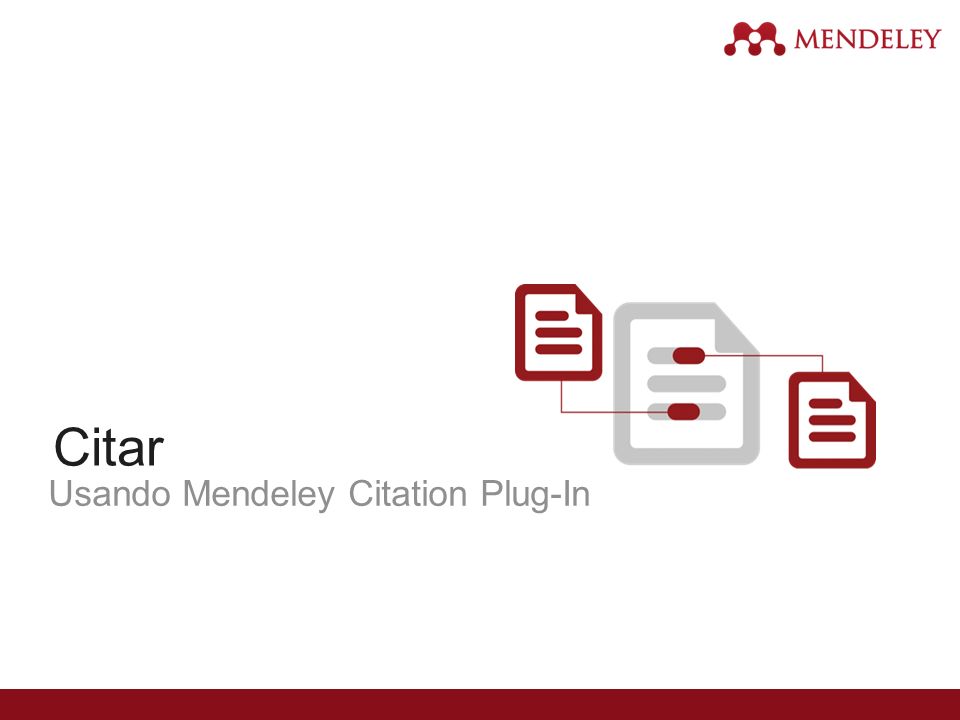 MENDELEY

Citar
Usando Mendeley Citation Plug-In